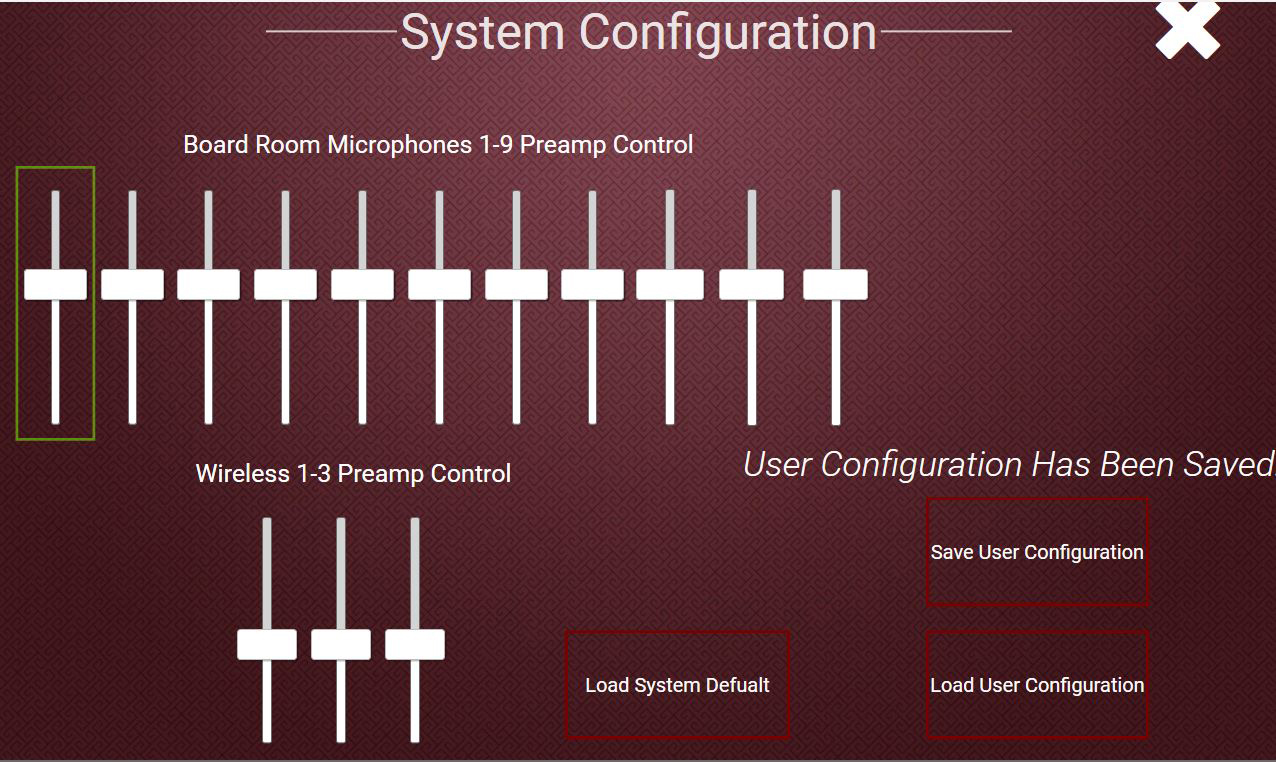 System Configuration

Board Room Microphones 1-9 Preamp Control

Wireless 1-3 Preamp Control

User Configuration Has Been Saved

Save User Configuration

Load System Defualt

Load User Configuration